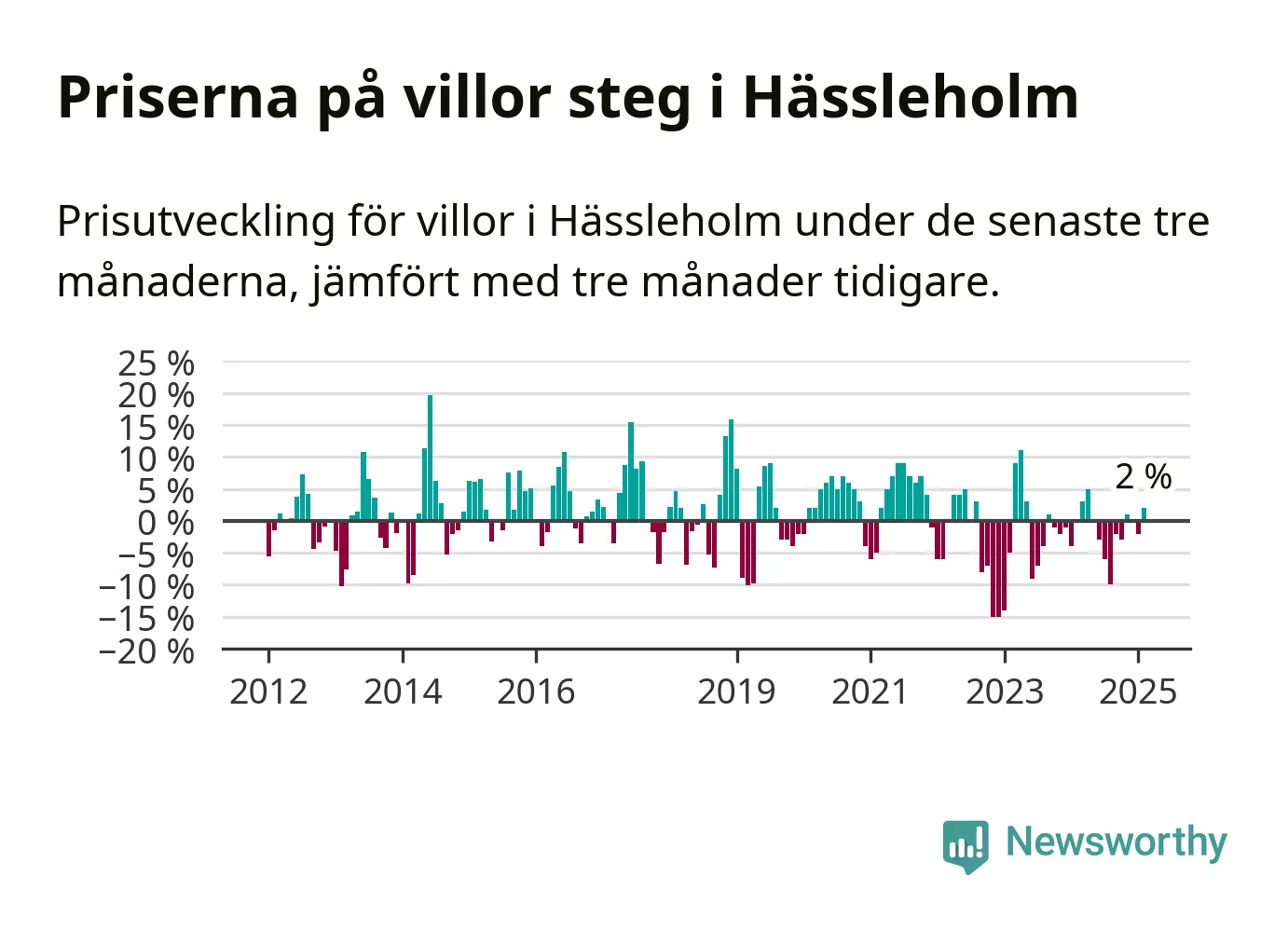 Priserna på villor steg i Hässleholm

Prisutveckling för villor i Hässleholm under de senaste tre månaderna, jämfört med tre månader tidigare.

25 %
20 %
15 %
10 %
5 %
0 %
−5 %
−10 %
−15 %
−20 %

2 %

2012
2014
2016
2019
2021
2023
2025

Newsworthy